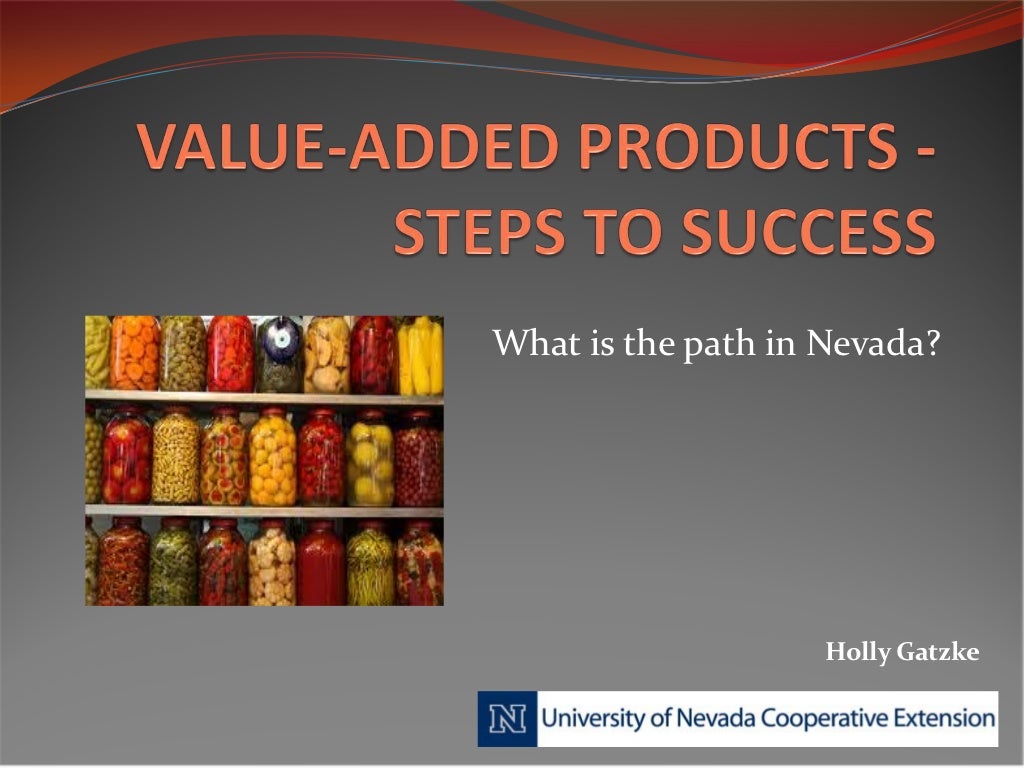 VALUE-ADDED PRODUCTS - STEPS TO SUCCESS

What is the path in Nevada?

Holly Gatzke

N University of Nevada Cooperative Extension